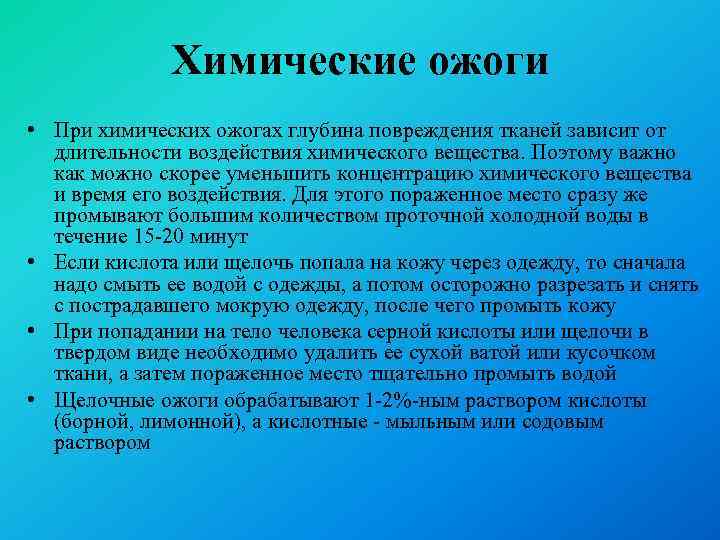 Химические ожоги

• При химических ожогах глубина повреждения тканей зависит от длительности воздействия химического вещества. Поэтому важно как можно скорее уменьшить концентрацию химического вещества и время его воздействия. Для этого пораженное место сразу же промывают большим количеством проточной холодной воды в течение 15-20 минут

• Если кислота или щелочь попала на кожу через одежду, то сначала надо смыть ее водой с одежды, а потом осторожно разрезать и снять с пострадавшего мокрую одежду, после чего промыть кожу

• При попадании на тело человека серной кислоты или щелочи в твердом виде необходимо удалить ее сухой ватой или кусочком ткани, а затем пораженное место тщательно промыть водой

• Щелочные ожоги обрабатывают 1-2%-ным раствором кислоты (борной, лимонной), а кислотные - мыльным или содовым раствором